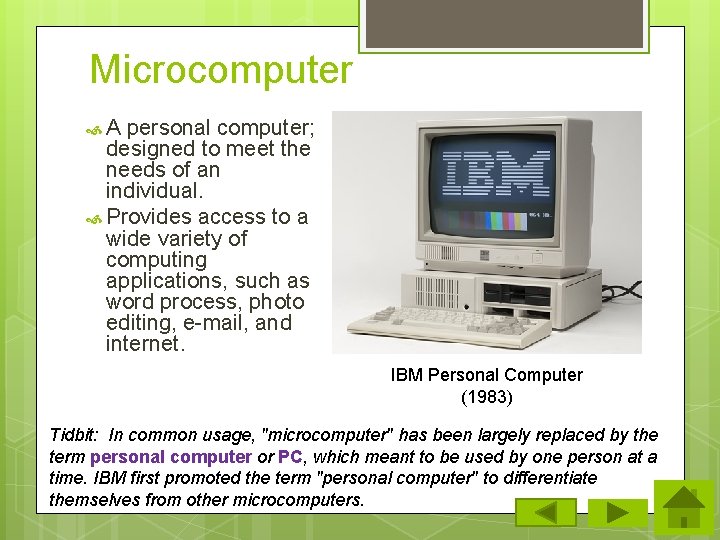 Microcomputer

A personal computer; designed to meet the needs of an individual.

Provides access to a wide variety of computing applications, such as word process, photo editing, e-mail, and internet.

IBM

IBM Personal Computer (1983)

Tidbit: In common usage, "microcomputer" has been largely replaced by the term personal computer or PC, which meant to be used by one person at a time. IBM first promoted the term "personal computer" to differentiate themselves from other microcomputers.